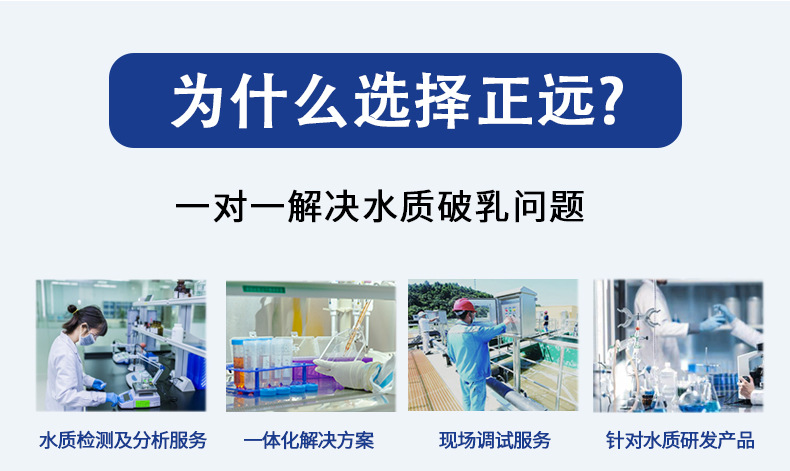 为什么选择正远?

一对一解决水质破乳问题

水质检测及分析服务

一体化解决方案

现场调试服务

针对水质研发产品